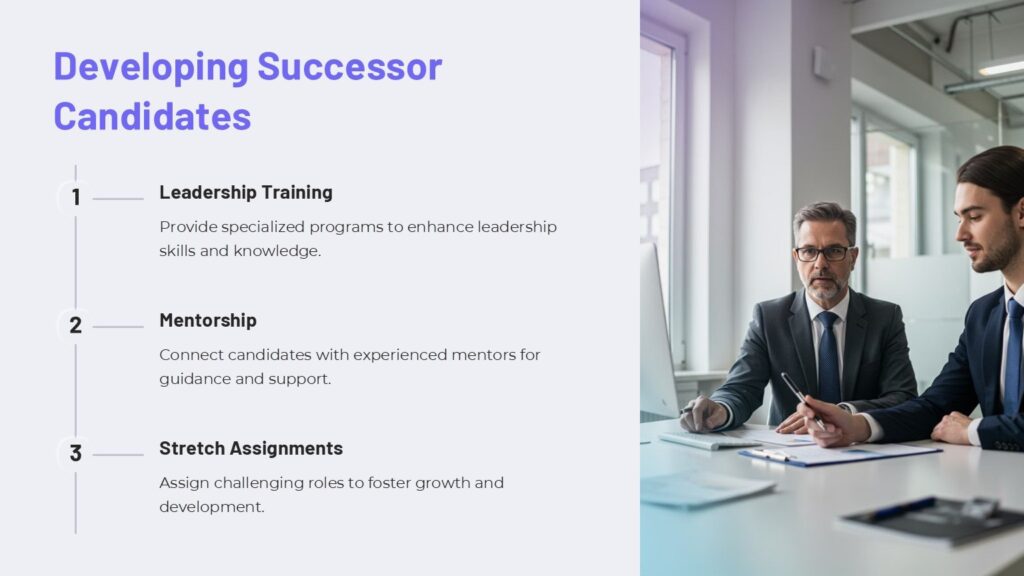 Developing Successor Candidates

1

Leadership Training

Provide specialized programs to enhance leadership skills and knowledge.

2

Mentorship

Connect candidates with experienced mentors for guidance and support.

3

Stretch Assignments

Assign challenging roles to foster growth and development.